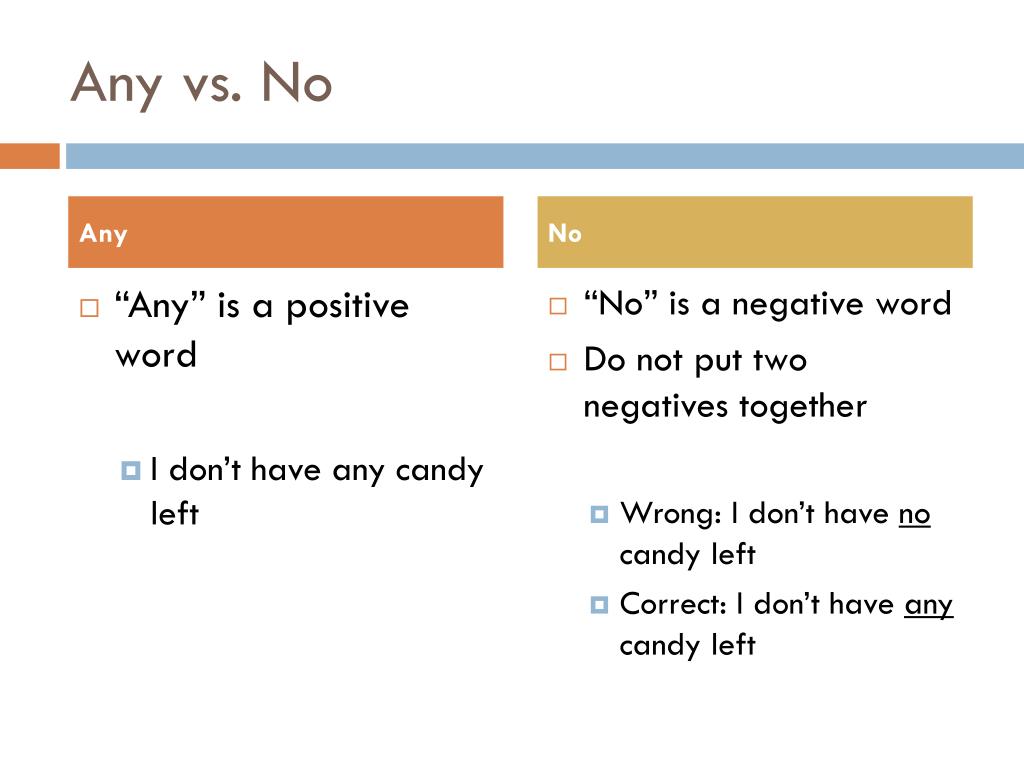 Any vs. No

Any

“Any” is a positive word

I don’t have any candy left

No

“No” is a negative word

Do not put two negatives together

Wrong: I don’t have no candy left

Correct: I don’t have any candy left